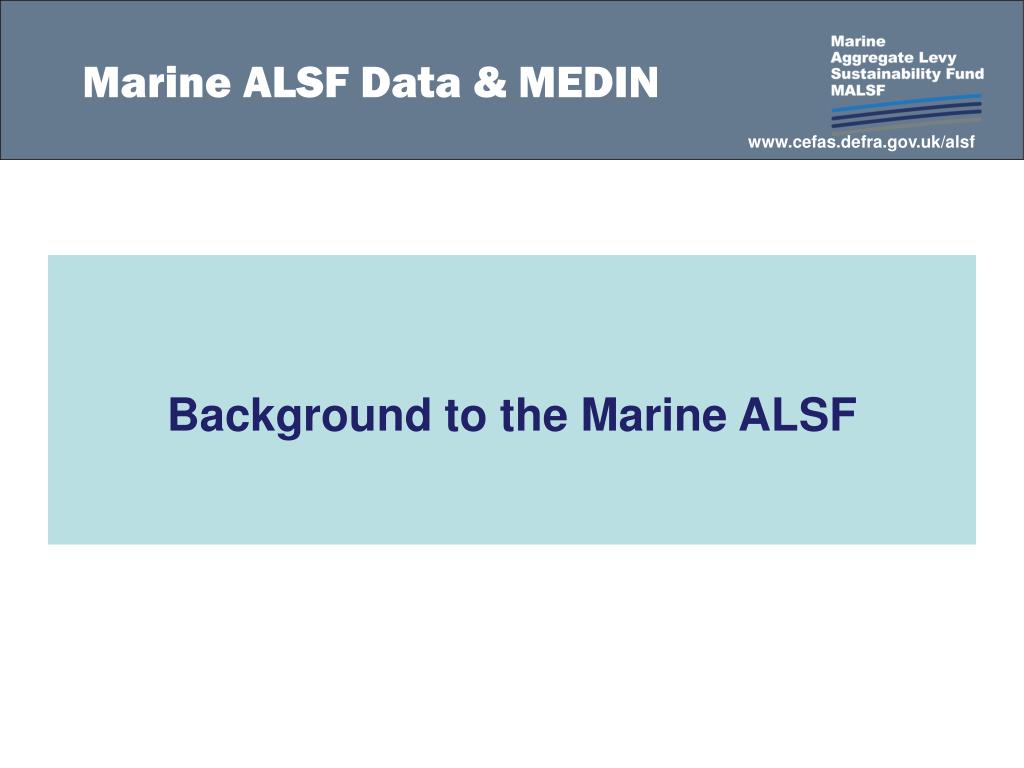 Marine ALSF Data & MEDIN

Marine
Aggregate Levy
Sustainability Fund
MALSF

www.cefas.defra.gov.uk/alsf

Background to the Marine ALSF